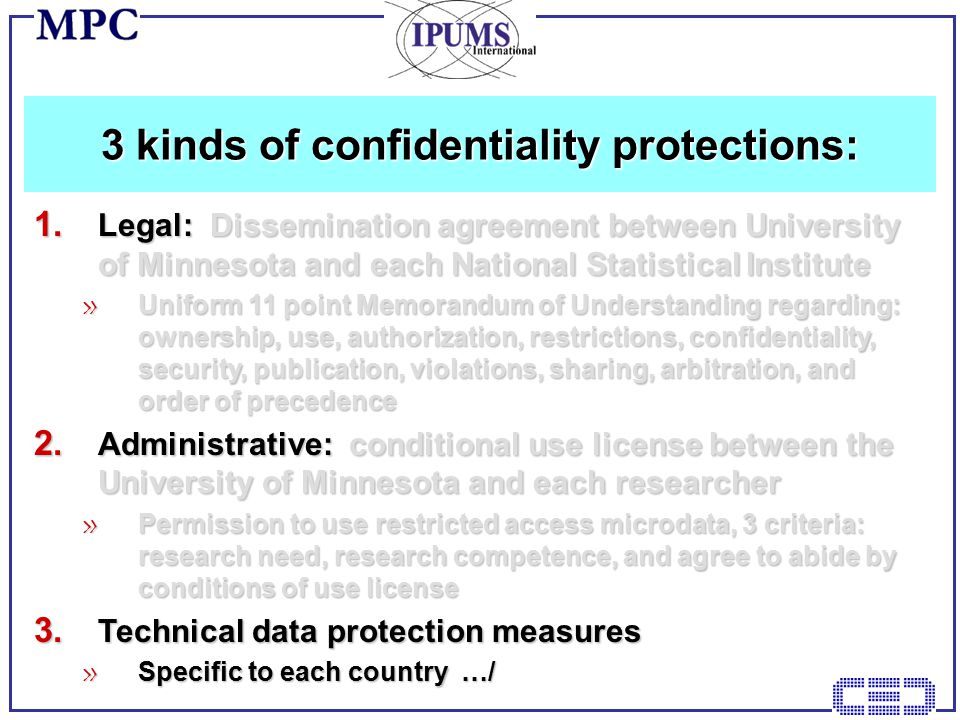 MPC

IPUMS International

3 kinds of confidentiality protections:

1. Legal: Dissemination agreement between University of Minnesota and each National Statistical Institute

» Uniform 11 point Memorandum of Understanding regarding: ownership, use, authorization, restrictions, confidentiality, security, publication, violations, sharing, arbitration, and order of precedence

2. Administrative: conditional use license between the University of Minnesota and each researcher

» Permission to use restricted access microdata, 3 criteria: research need, research competence, and agree to abide by conditions of use license

3. Technical data protection measures

» Specific to each country …/

CED